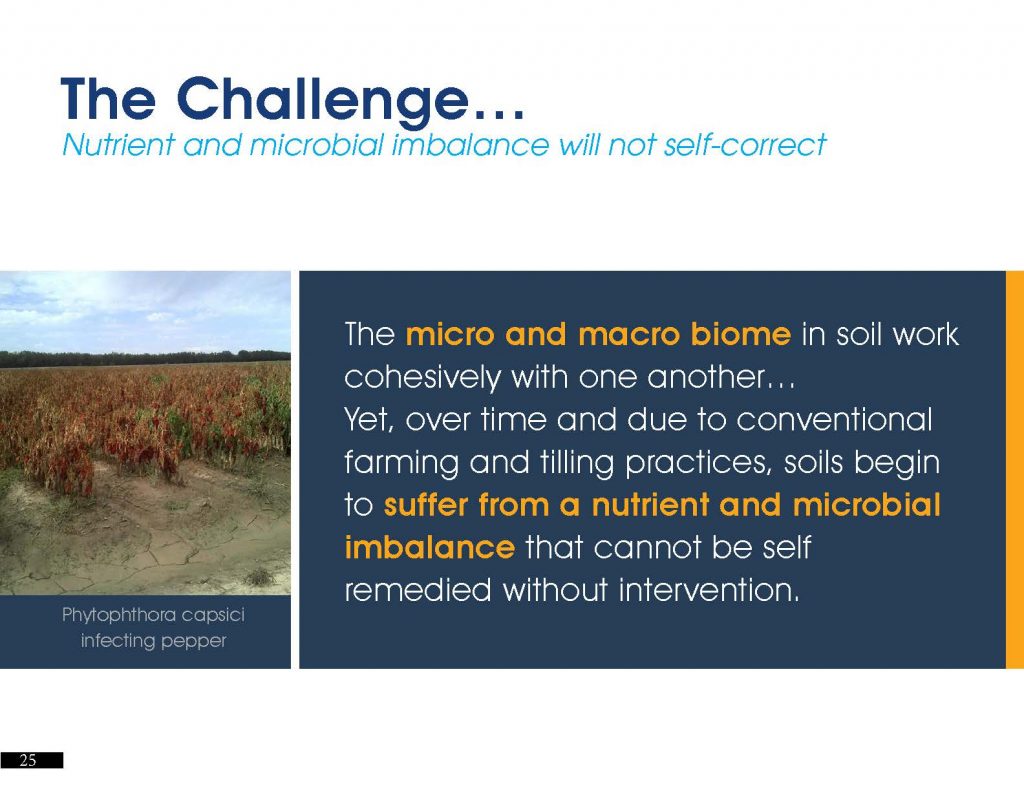 The Challenge…
Nutrient and microbial imbalance will not self-correct

Phytophthora capsici infecting pepper

The micro and macro biome in soil work cohesively with one another…
Yet, over time and due to conventional farming and tilling practices, soils begin to suffer from a nutrient and microbial imbalance that cannot be self remedied without intervention.

25